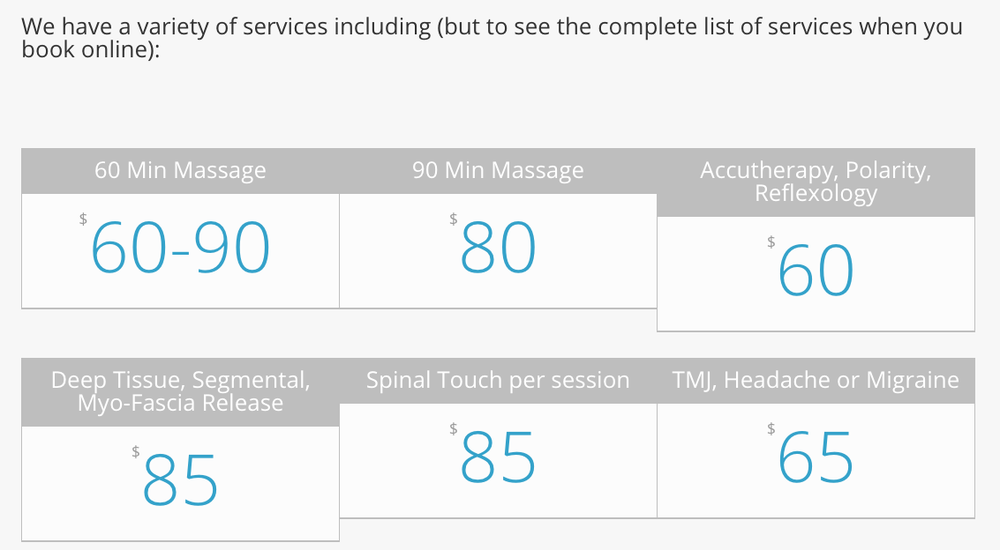 We have a variety of services including (but to see the complete list of services when you book online):

60 Min Massage

$ 60-90

90 Min Massage

$ 80

Accutherapy, Polarity, Reflexology

$ 60

Deep Tissue, Segmental, Myo-Fascia Release

$ 85

Spinal Touch per session

$ 85

TMJ, Headache or Migraine

$ 65